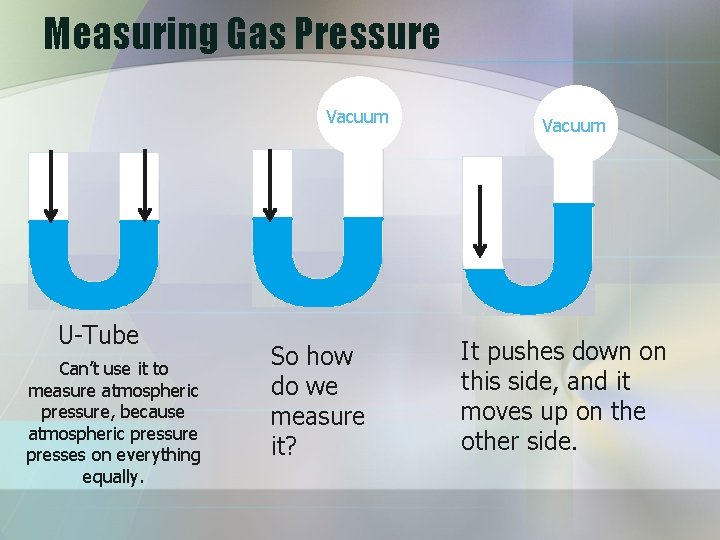 Measuring Gas Pressure

Vacuum

Vacuum

U-Tube

Can't use it to measure atmospheric pressure, because atmospheric pressure presses on everything equally.

So how do we measure it?

It pushes down on this side, and it moves up on the other side.